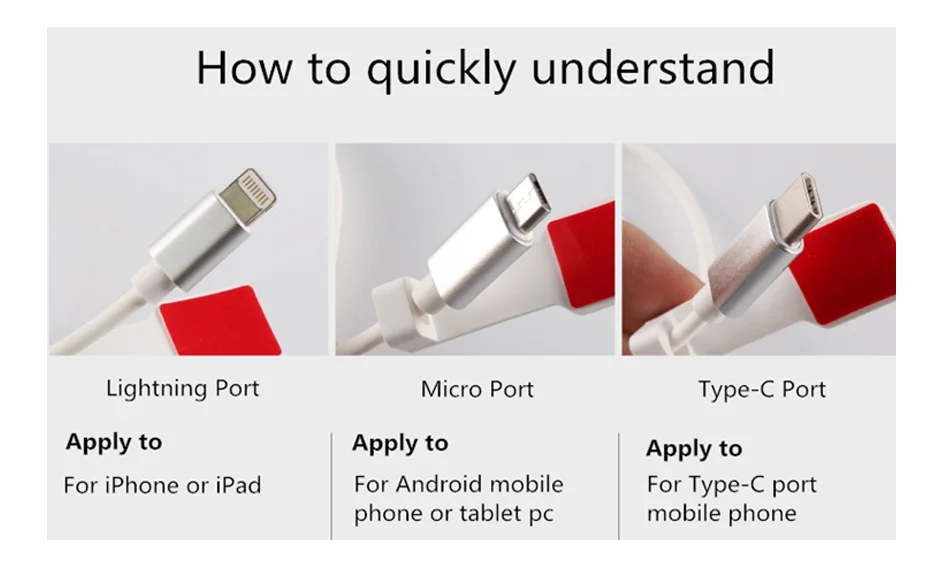 How to quickly understand

Lightning Port

Apply to

For iPhone or iPad

Micro Port

Apply to

For Android mobile phone or tablet pc

Type-C Port

Apply to

For Type-C port mobile phone